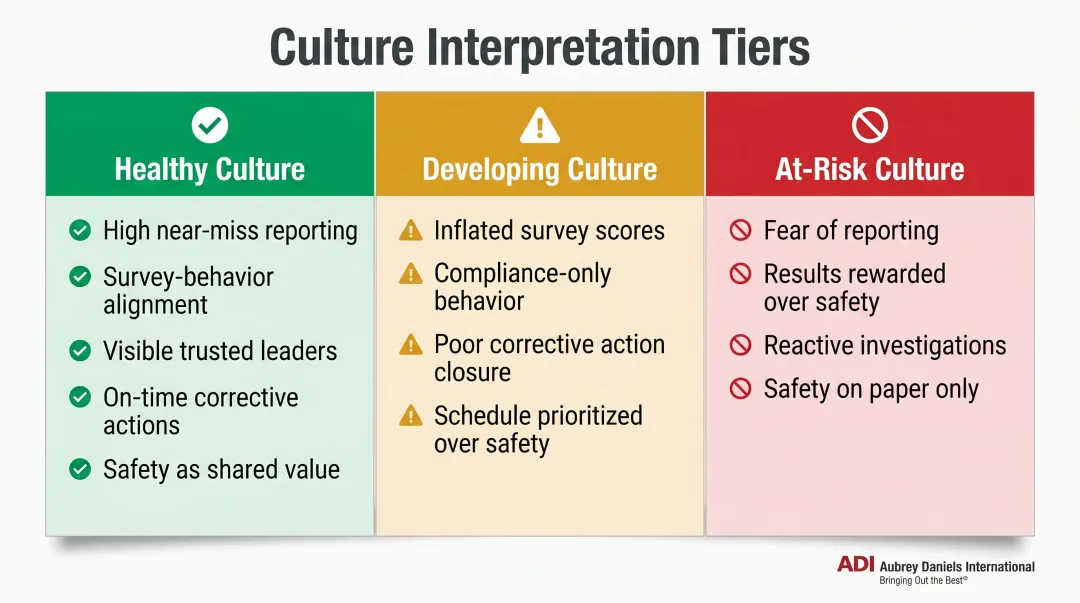 Culture Interpretation Tiers

Healthy Culture

High near-miss reporting

Survey-behavior alignment

Visible trusted leaders

On-time corrective actions

Safety as shared value

Developing Culture

Inflated survey scores

Compliance-only behavior

Poor corrective action closure

Schedule prioritized over safety

At-Risk Culture

Fear of reporting

Results rewarded over safety

Reactive investigations

Safety on paper only

ADI Aubrey Daniels International
Bringing Out the Best®